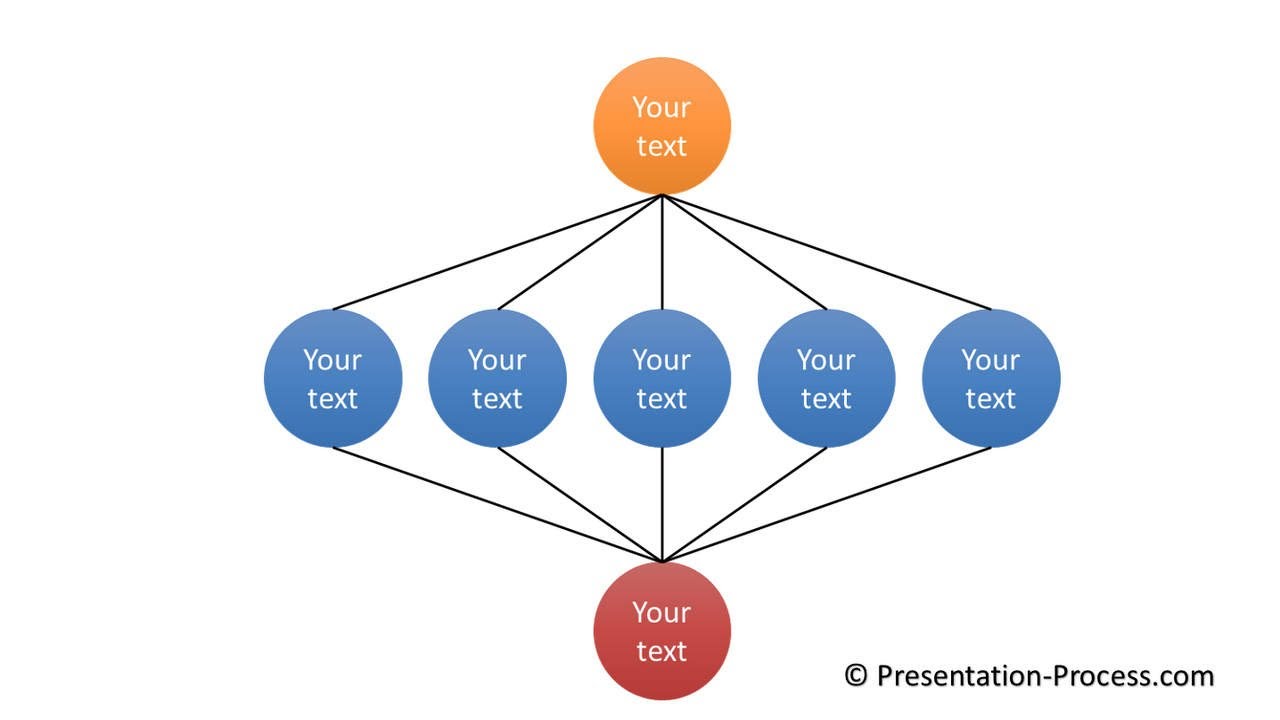 Your text

Your text

Your text

Your text

Your text

Your text

Your text

© Presentation-Process.com